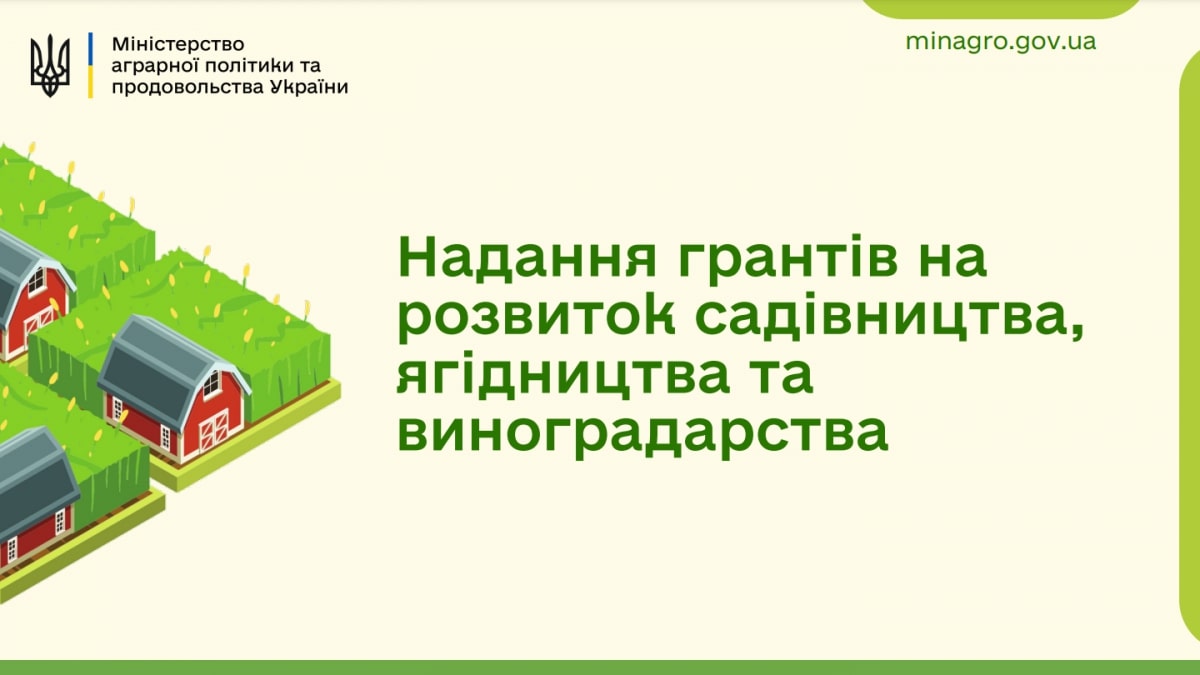 Міністерство аграрної політики та продовольства України

minagro.gov.ua

Надання грантів на розвиток садівництва, ягідництва та виноградарства